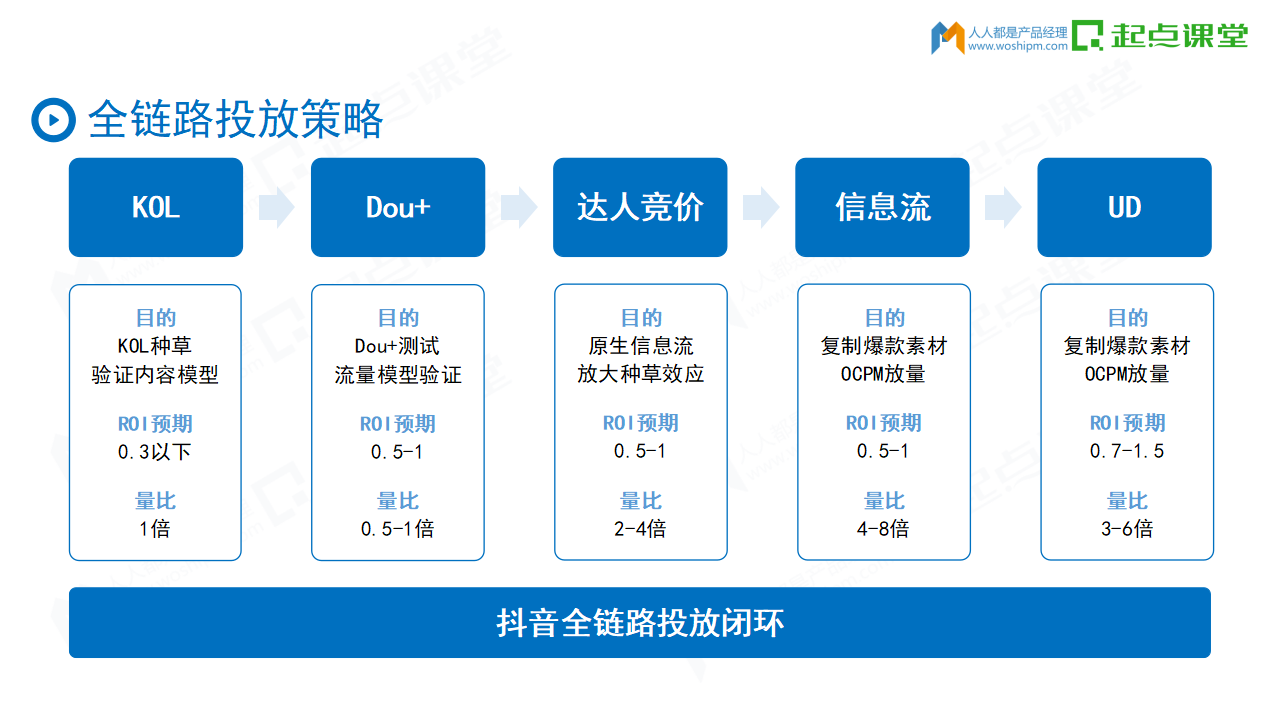 人人都是产品经理
www.woshipm.com
起点课堂

全链路投放策略

KOL

Dou+

达人竞价

信息流

UD

目的
KOL种草
验证内容模型

ROI预期
0.3以下

量比
1倍

目的
Dou+测试
流量模型验证

ROI预期
0.5-1

量比
0.5-1倍

目的
原生信息流
放大种草效应

ROI预期
0.5-1

量比
2-4倍

目的
复制爆款素材
OCPM放量

ROI预期
0.5-1

量比
4-8倍

目的
复制爆款素材
OCPM放量

ROI预期
0.7-1.5

量比
3-6倍

抖音全链路投放闭环